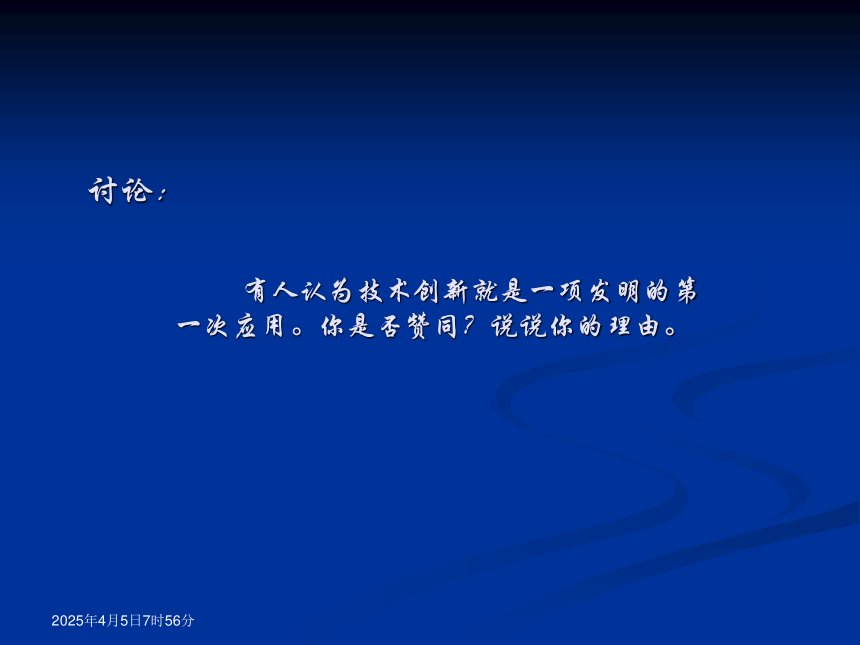 讨论：

有人认为技术创新就是一项发明的第一次应用。你是否赞同？说说你的理由。

2025年4月5日7时56分